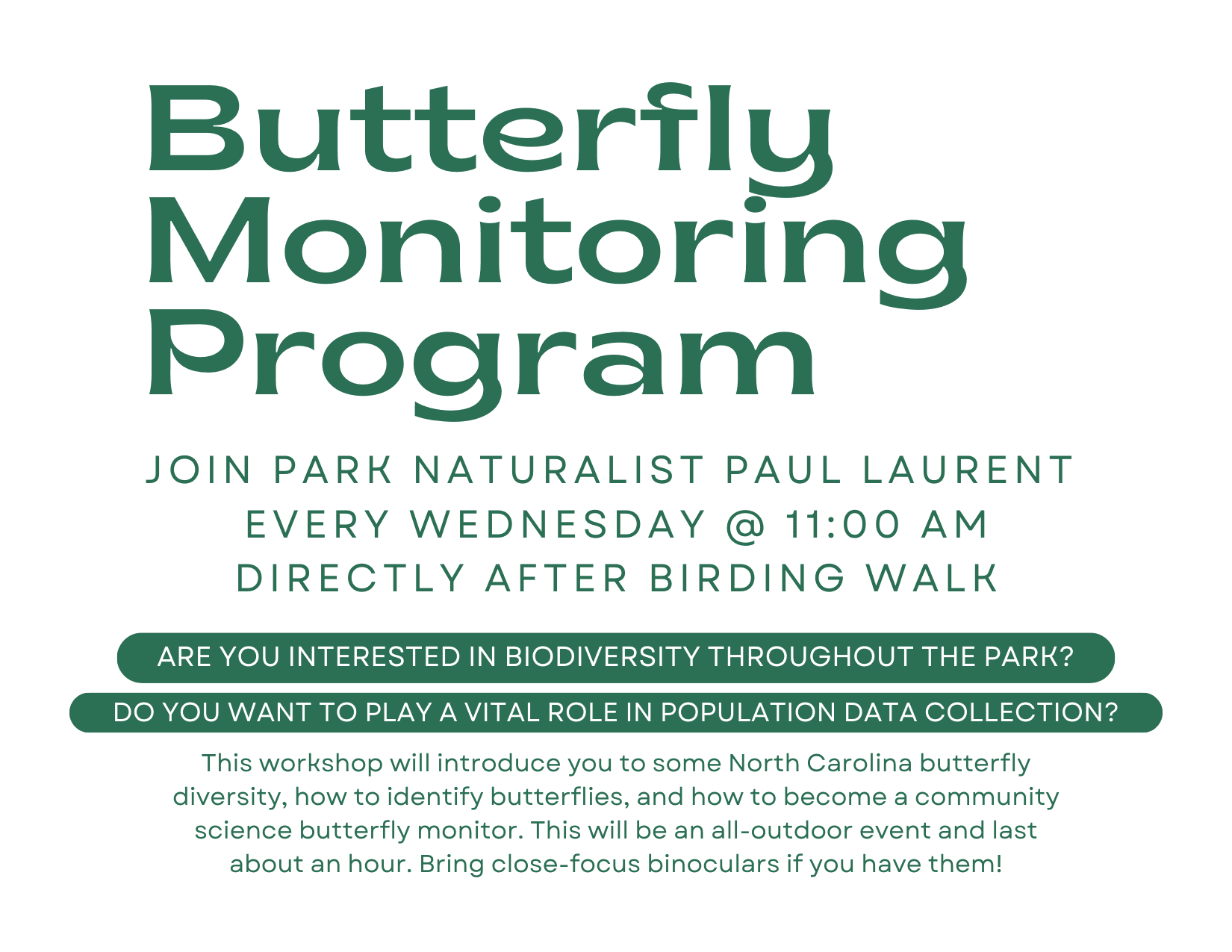 Butterfly Monitoring Program

JOIN PARK NATURALIST PAUL LAURENT
EVERY WEDNESDAY @ 11:00 AM
DIRECTLY AFTER BIRDING WALK

ARE YOU INTERESTED IN BIODIVERSITY THROUGHOUT THE PARK?

DO YOU WANT TO PLAY A VITAL ROLE IN POPULATION DATA COLLECTION?

This workshop will introduce you to some North Carolina butterfly diversity, how to identify butterflies, and how to become a community science butterfly monitor. This will be an all-outdoor event and last about an hour. Bring close-focus binoculars if you have them!